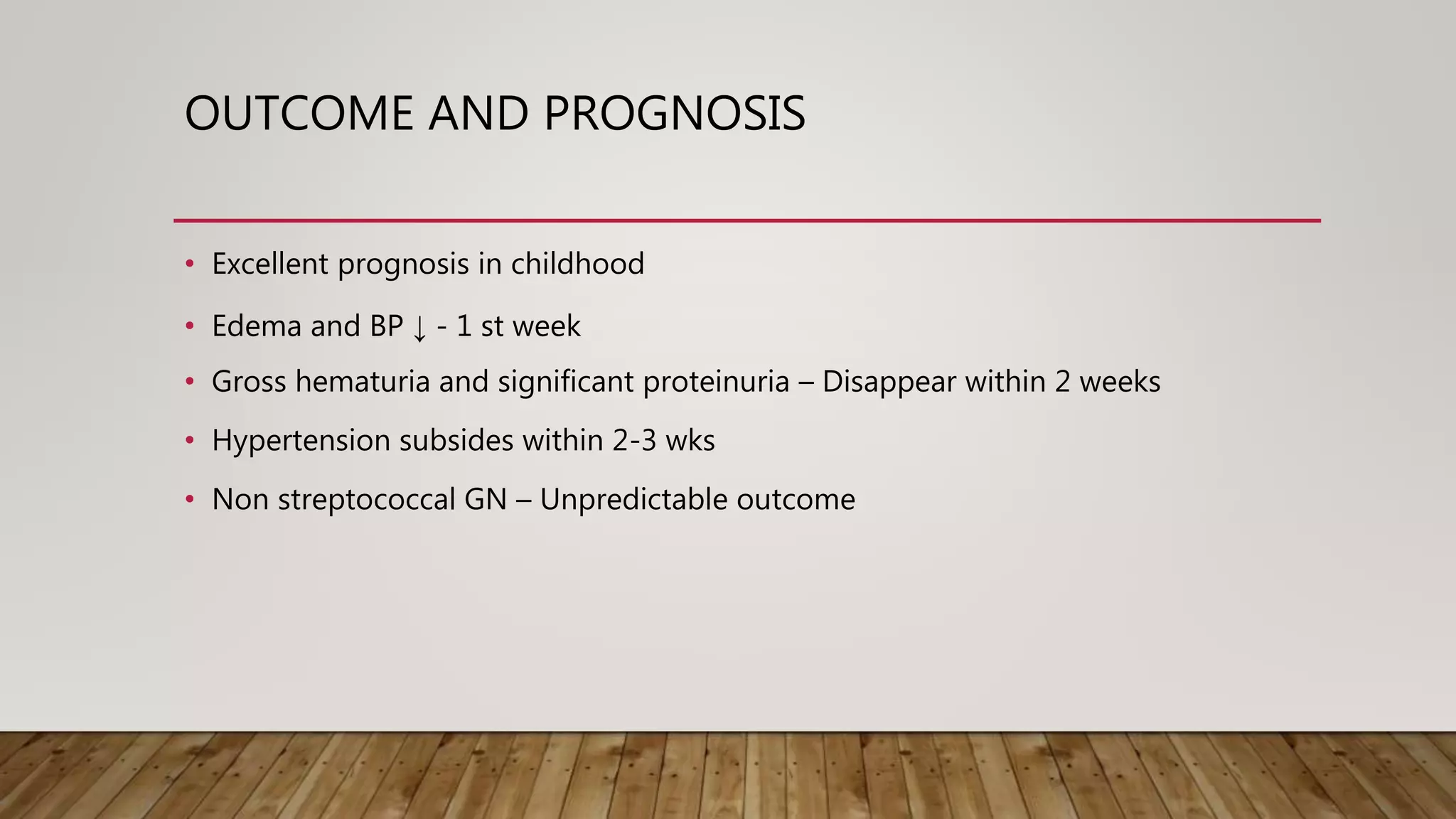 OUTCOME AND PROGNOSIS

• Excellent prognosis in childhood
• Edema and BP ↓ - 1 st week
• Gross hematuria and significant proteinuria – Disappear within 2 weeks
• Hypertension subsides within 2-3 wks
• Non streptococcal GN – Unpredictable outcome